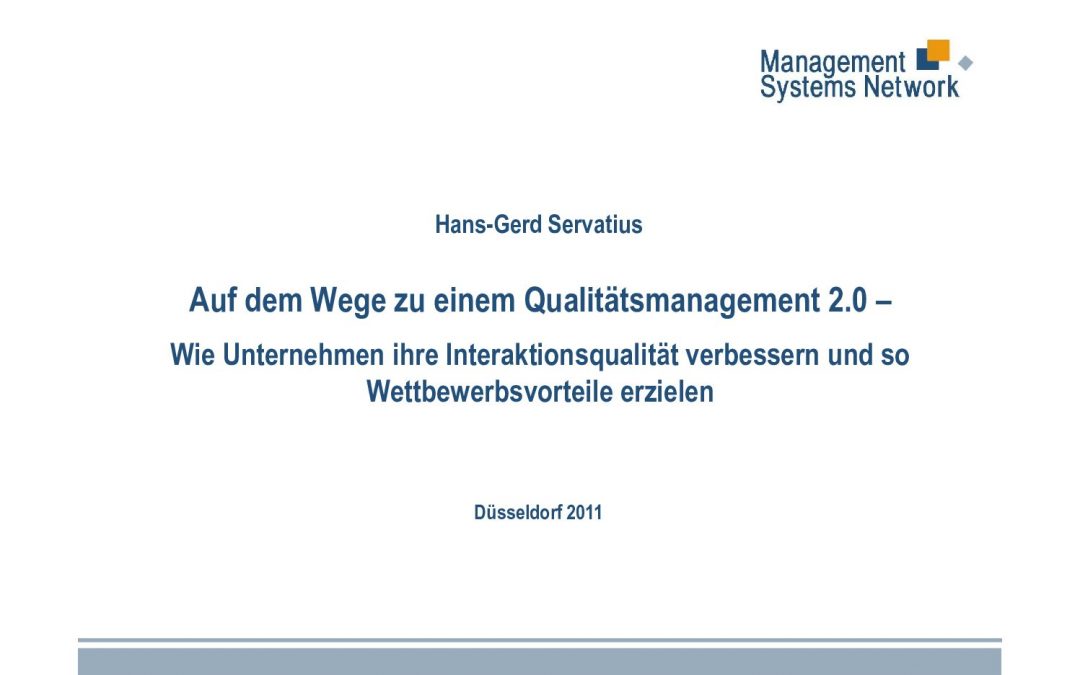 Management Systems Network

Hans-Gerd Servatius

Auf dem Wege zu einem Qualitätsmanagement 2.0 –

Wie Unternehmen ihre Interaktionsqualität verbessern und so Wettbewerbsvorteile erzielen

Düsseldorf 2011